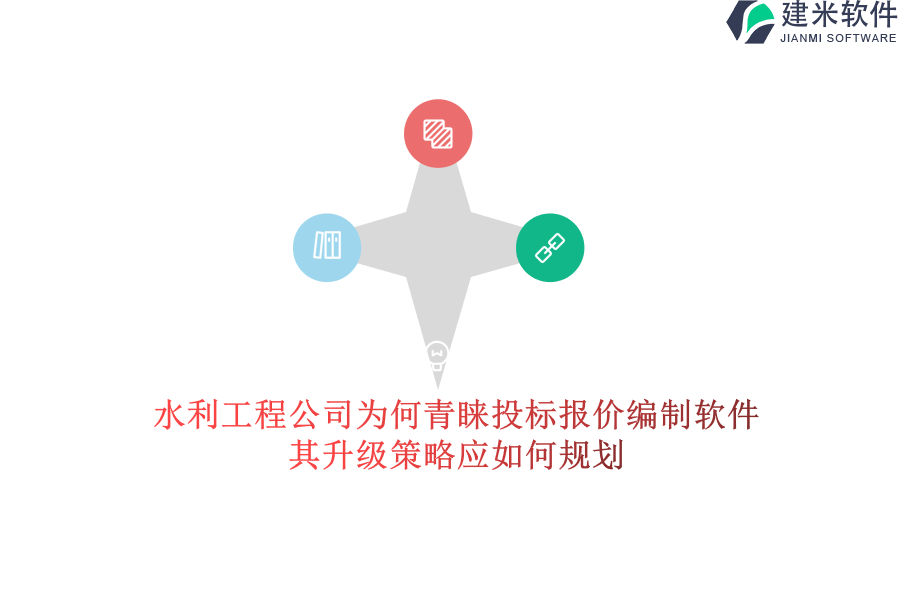 建米软件
JIANMI SOFTWARE

水利工程公司为何青睐投标报价编制软件
其升级策略应如何规划